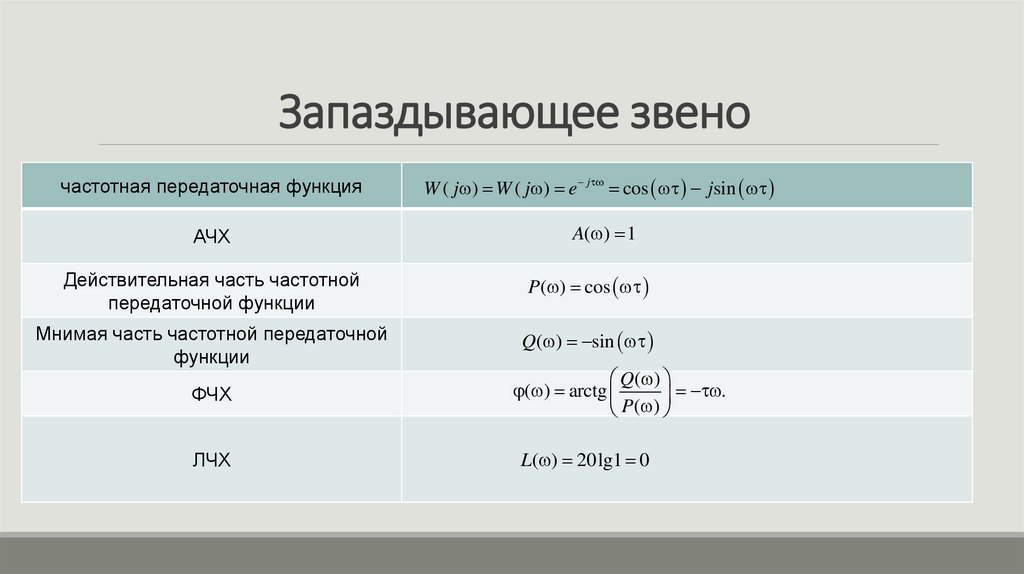 Запаздывающее звено

| частотная передаточная функция | $W(j\omega) = W(j\omega) = e^{-j\tau\omega} = \cos(\omega\tau) - j\sin(\omega\tau)$ |
|---|---|
| АЧХ | $A(\omega) = 1$ |
| Действительная часть частотной передаточной функции | $P(\omega) = \cos(\omega\tau)$ |
| Мнимая часть частотной передаточной функции | $Q(\omega) = -\sin(\omega\tau)$ |
| ФЧХ | $\varphi(\omega) = \mathrm{arctg}\left(\frac{Q(\omega)}{P(\omega)}\right) = -\tau\omega.$ |
| ЛЧХ | $L(\omega) = 20\lg 1 = 0$ |